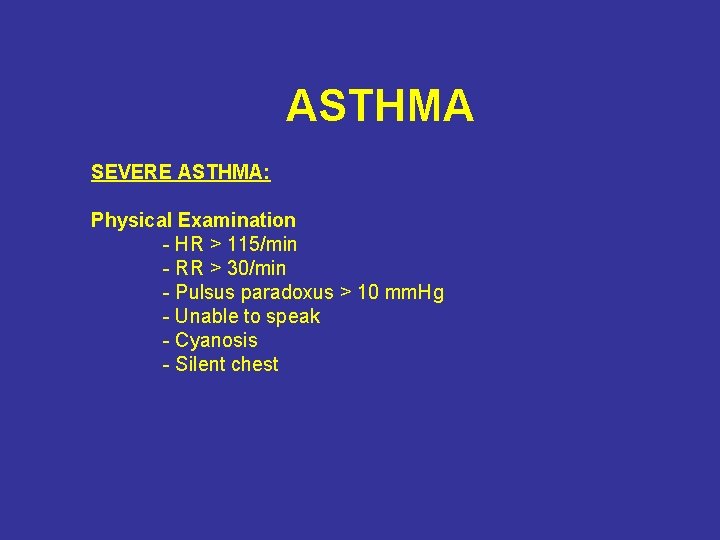 ASTHMA

SEVERE ASTHMA:

Physical Examination
- HR > 115/min
- RR > 30/min
- Pulsus paradoxus > 10 mmHg
- Unable to speak
- Cyanosis
- Silent chest